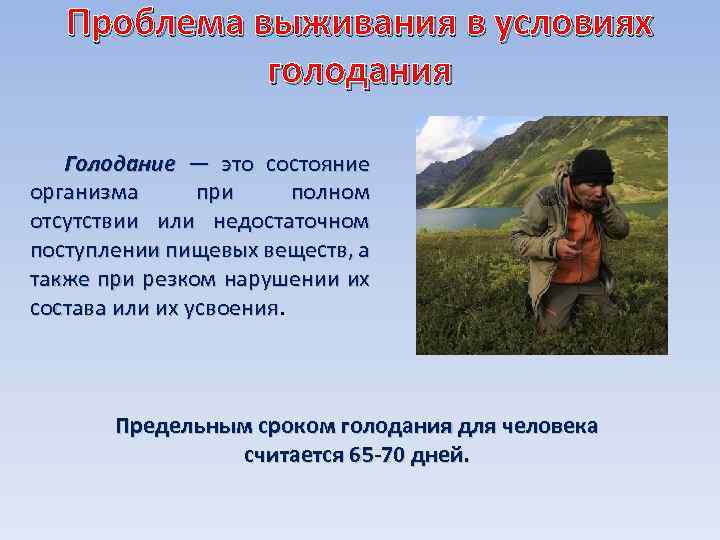 Проблема выживания в условиях голодания

Голодание — это состояние организма при полном отсутствии или недостаточном поступлении пищевых веществ, а также при резком нарушении их состава или их усвоения.

Предельным сроком голодания для человека считается 65-70 дней.